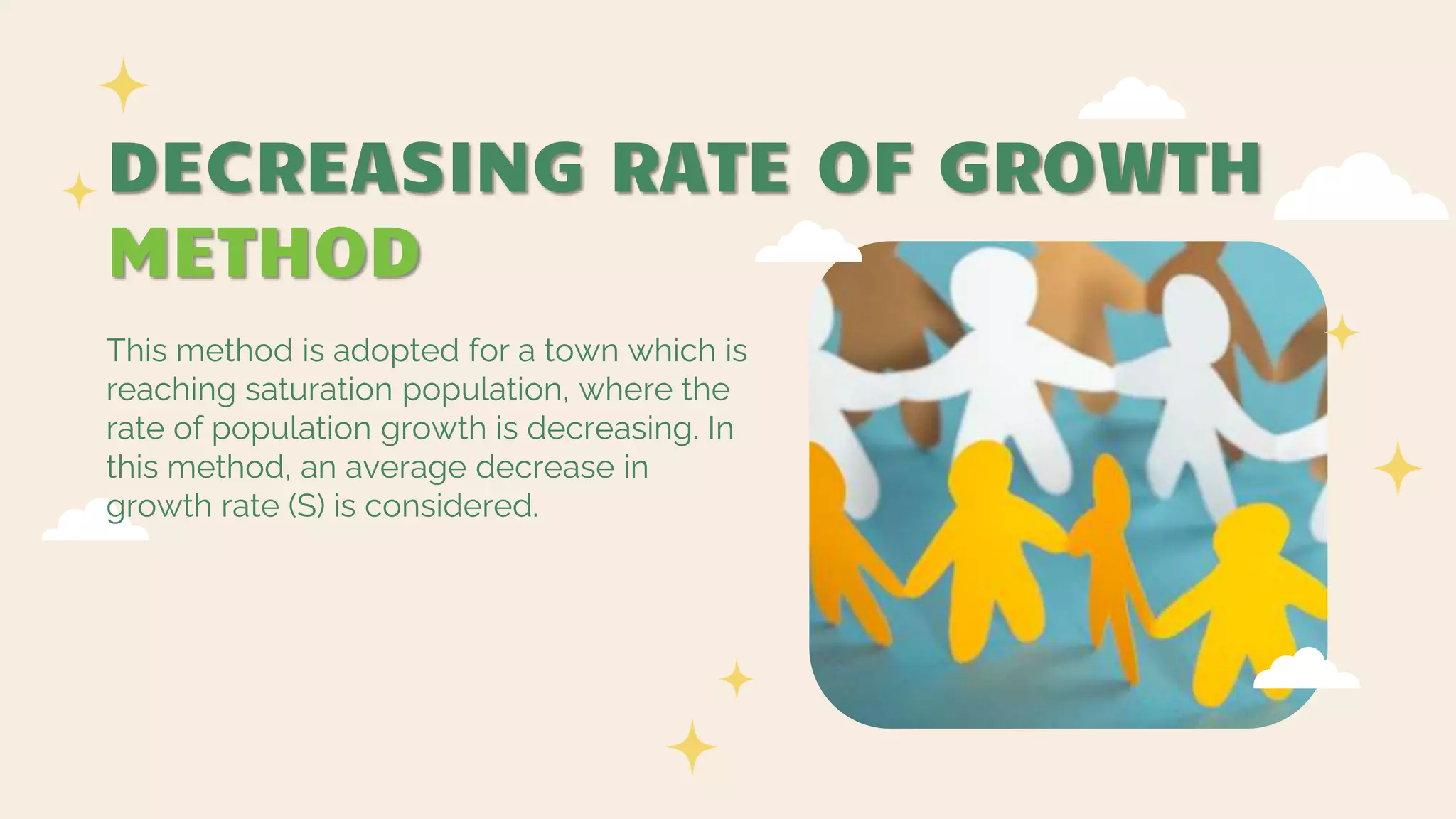 DECREASING RATE OF GROWTH METHOD

This method is adopted for a town which is reaching saturation population, where the rate of population growth is decreasing. In this method, an average decrease in growth rate (S) is considered.